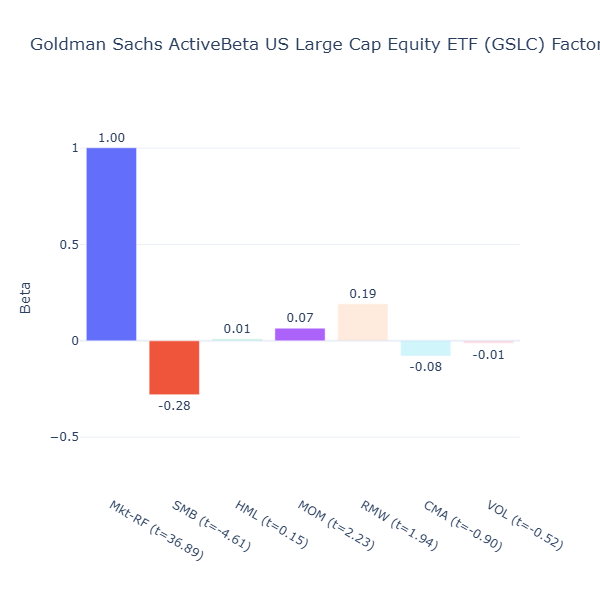 Goldman Sachs ActiveBeta US Large Cap Equity ETF (GSLC) Factor

Beta

1
0.5
0
−0.5

1.00
-0.28
0.01
0.07
0.19
-0.08
-0.01

Mkt-RF (t=36.89)
SMB (t=-4.61)
HML (t=0.15)
MOM (t=2.23)
RMW (t=1.94)
CMA (t=-0.90)
VOL (t=-0.52)